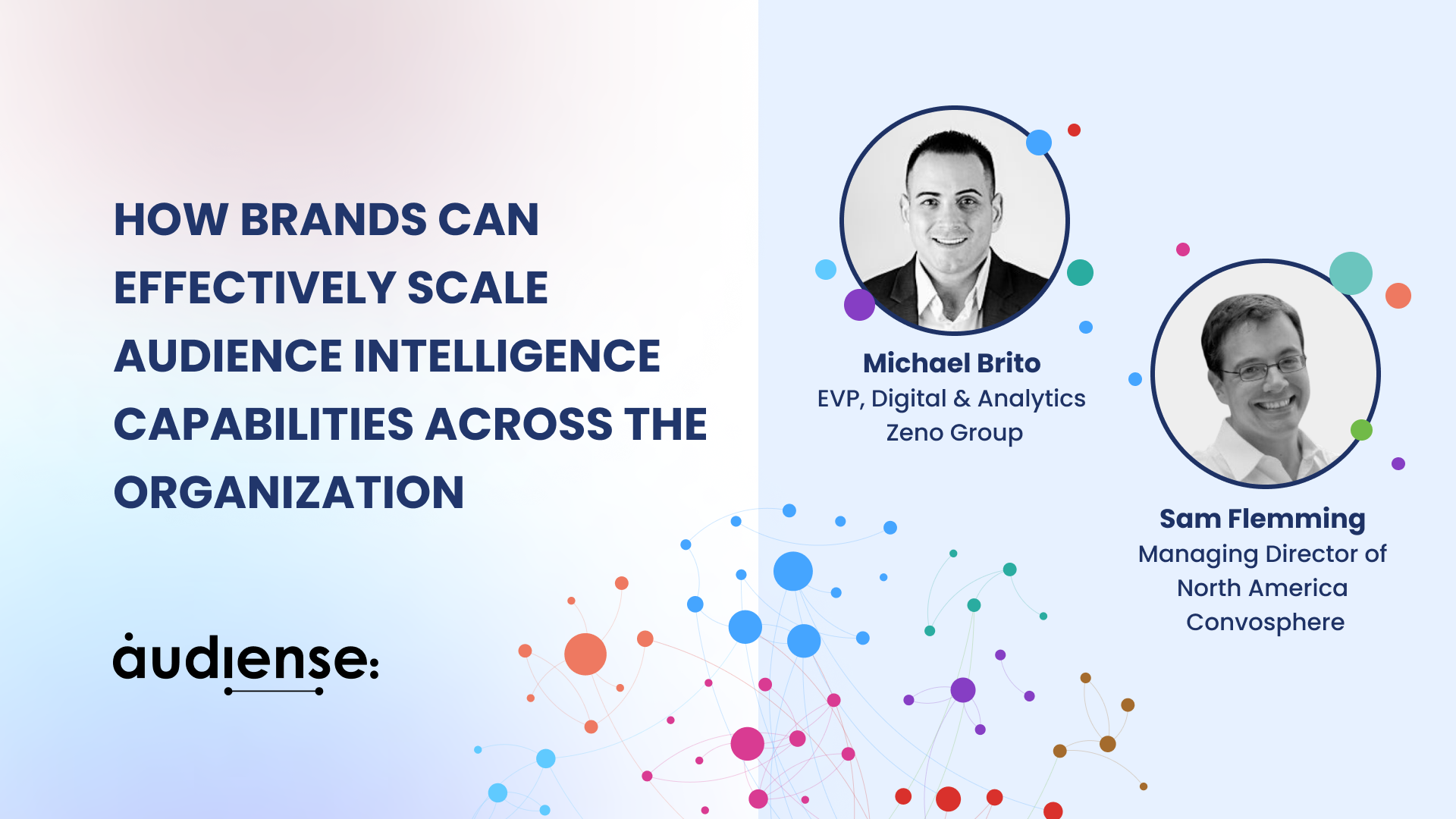 HOW BRANDS CAN EFFECTIVELY SCALE AUDIENCE INTELLIGENCE CAPABILITIES ACROSS THE ORGANIZATION

audiense:

Michael Brito
EVP, Digital & Analytics
Zeno Group

Sam Flemming
Managing Director of North America
Convosphere